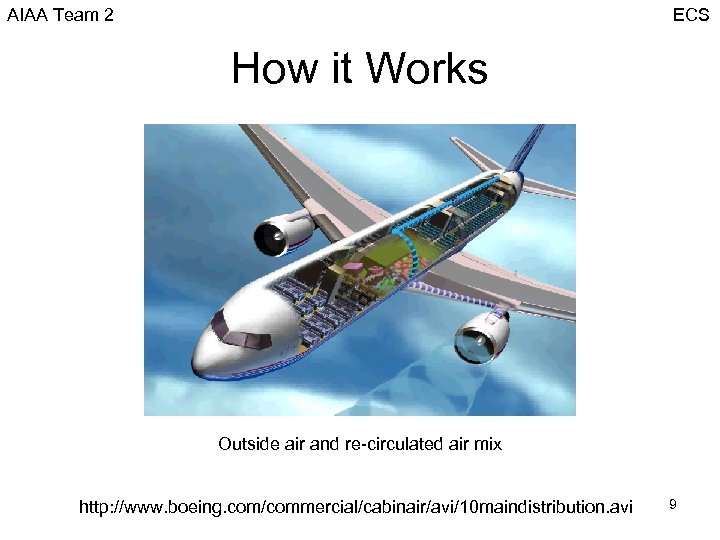 AIAA Team 2

ECS

How it Works

Outside air and re-circulated air mix

http://www.boeing.com/commercial/cabinair/avi/10maindistribution.avi

9